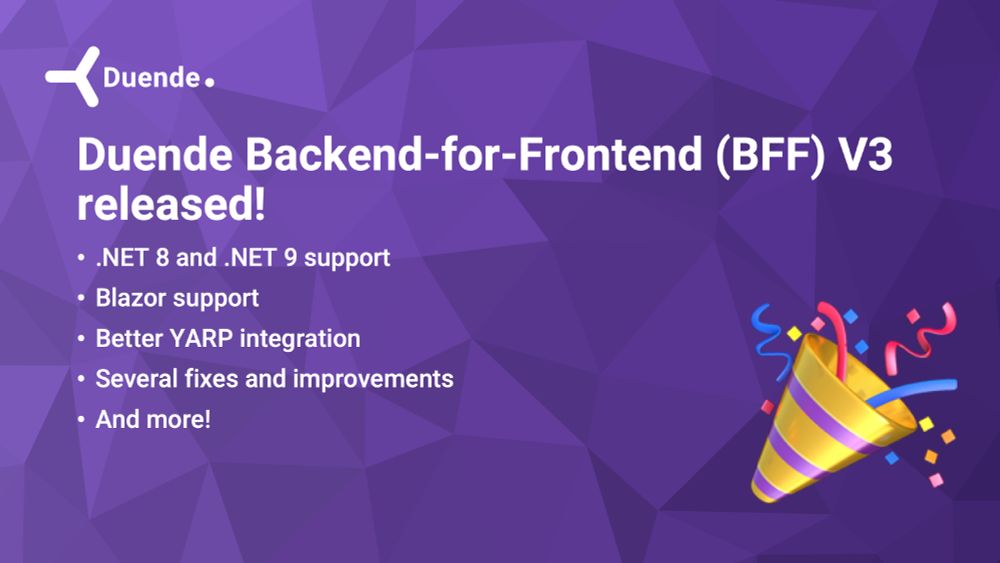 Duende.

Duende Backend-for-Frontend (BFF) V3 released!

• .NET 8 and .NET 9 support
• Blazor support
• Better YARP integration
• Several fixes and improvements
• And more!